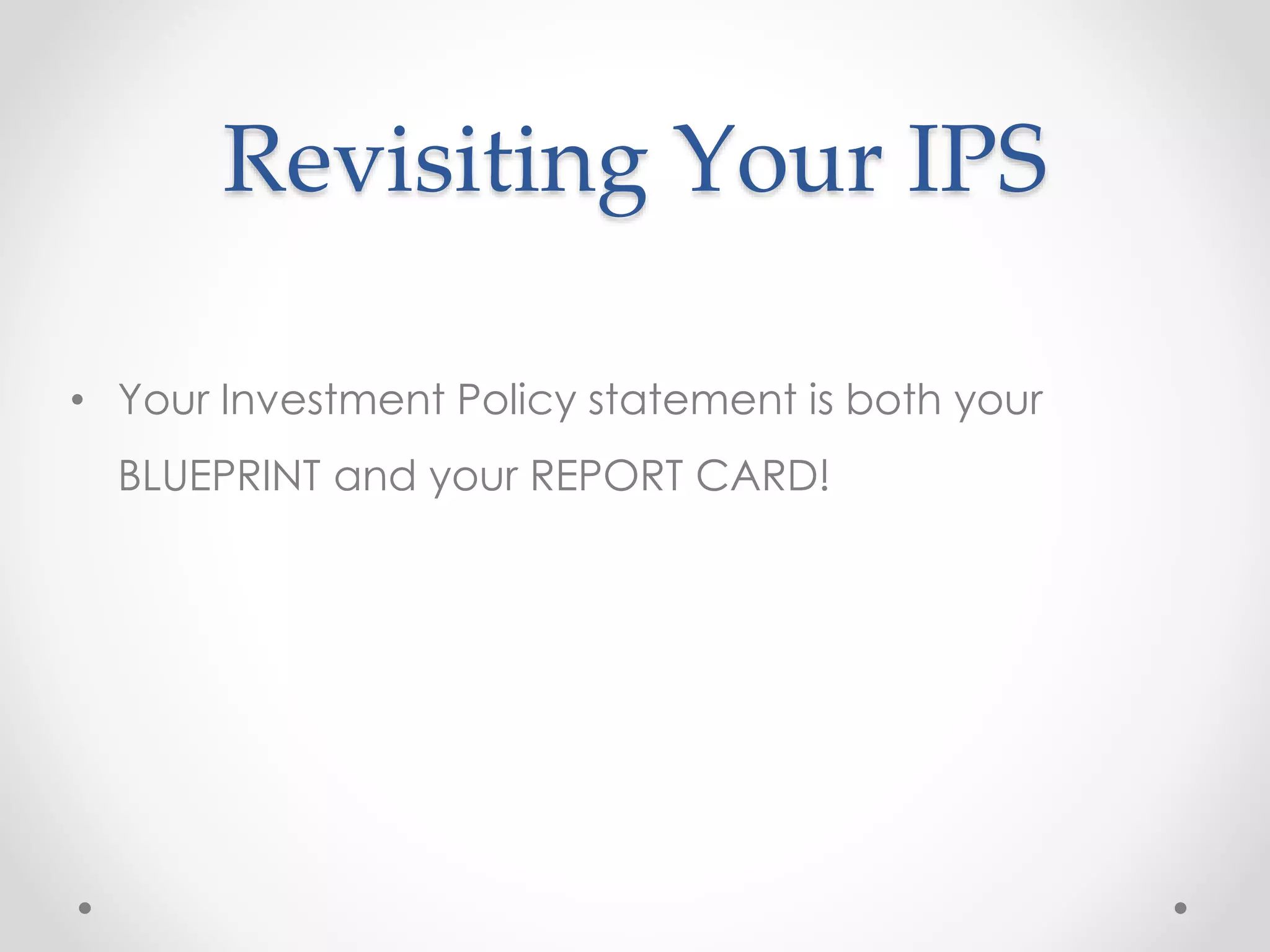 Revisiting Your IPS

• Your Investment Policy statement is both your BLUEPRINT and your REPORT CARD!